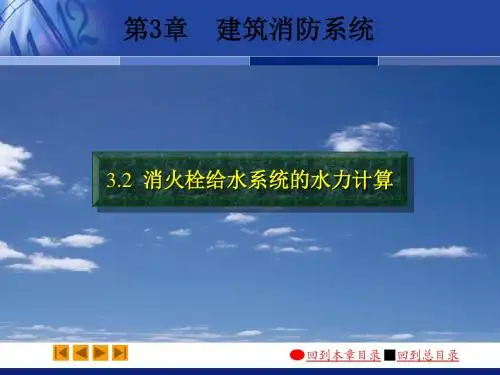 第3章　建筑消防系统

3.2 消火栓给水系统的水力计算

回到本章目录 回到总目录